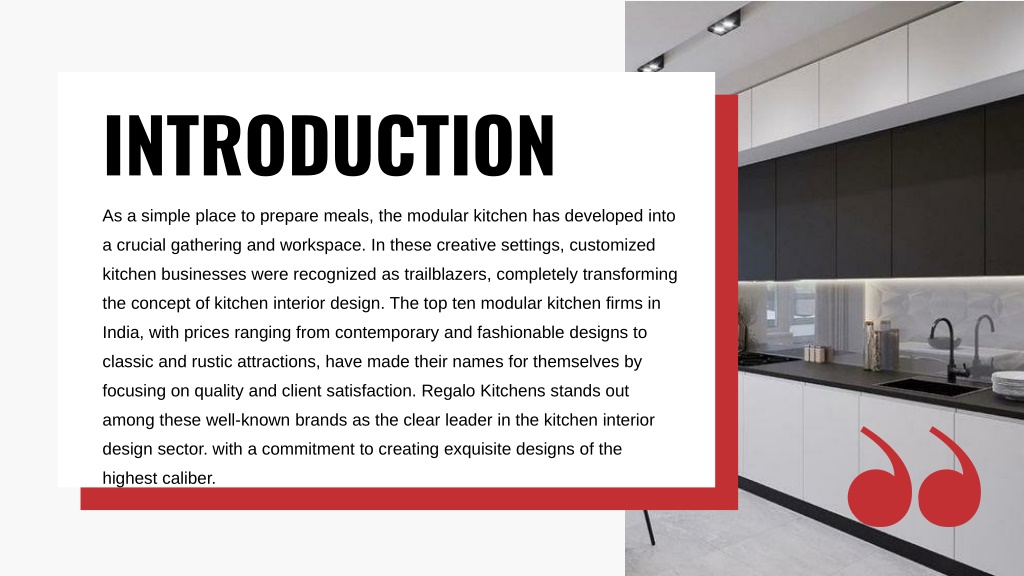 INTRODUCTION

As a simple place to prepare meals, the modular kitchen has developed into a crucial gathering and workspace. In these creative settings, customized kitchen businesses were recognized as trailblazers, completely transforming the concept of kitchen interior design. The top ten modular kitchen firms in India, with prices ranging from contemporary and fashionable designs to classic and rustic attractions, have made their names for themselves by focusing on quality and client satisfaction. Regalo Kitchens stands out among these well-known brands as the clear leader in the kitchen interior design sector. with a commitment to creating exquisite designs of the highest caliber.